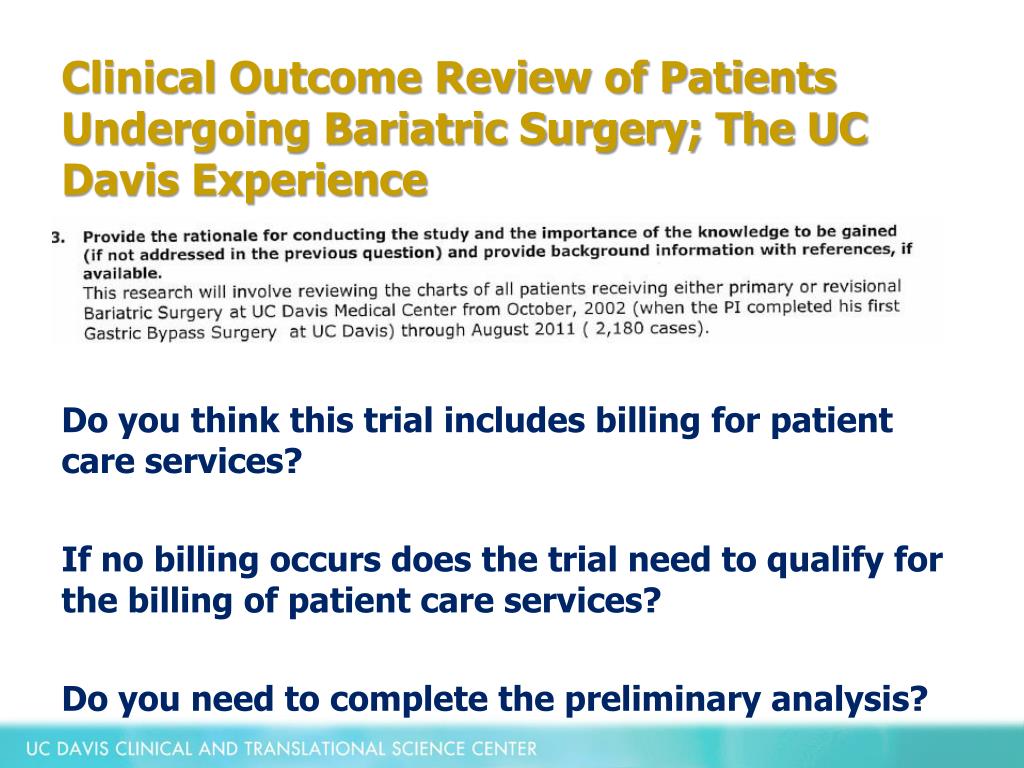 Clinical Outcome Review of Patients Undergoing Bariatric Surgery; The UC Davis Experience

3. Provide the rationale for conducting the study and the importance of the knowledge to be gained (if not addressed in the previous question) and provide background information with references, if available.
This research will involve reviewing the charts of all patients receiving either primary or revisional Bariatric Surgery at UC Davis Medical Center from October, 2002 (when the PI completed his first Gastric Bypass Surgery at UC Davis) through August 2011 ( 2,180 cases).

Do you think this trial includes billing for patient care services?

If no billing occurs does the trial need to qualify for the billing of patient care services?

Do you need to complete the preliminary analysis?

UC DAVIS CLINICAL AND TRANSLATIONAL SCIENCE CENTER